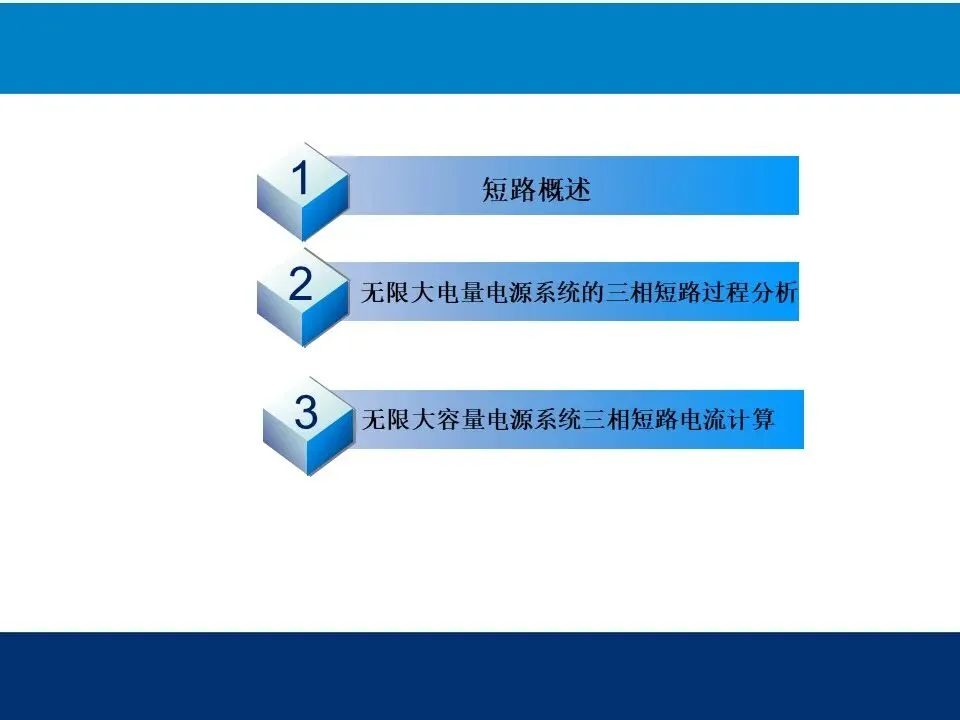 1

短路概述

2

无限大电量电源系统的三相短路过程分析

3

无限大容量电源系统三相短路电流计算